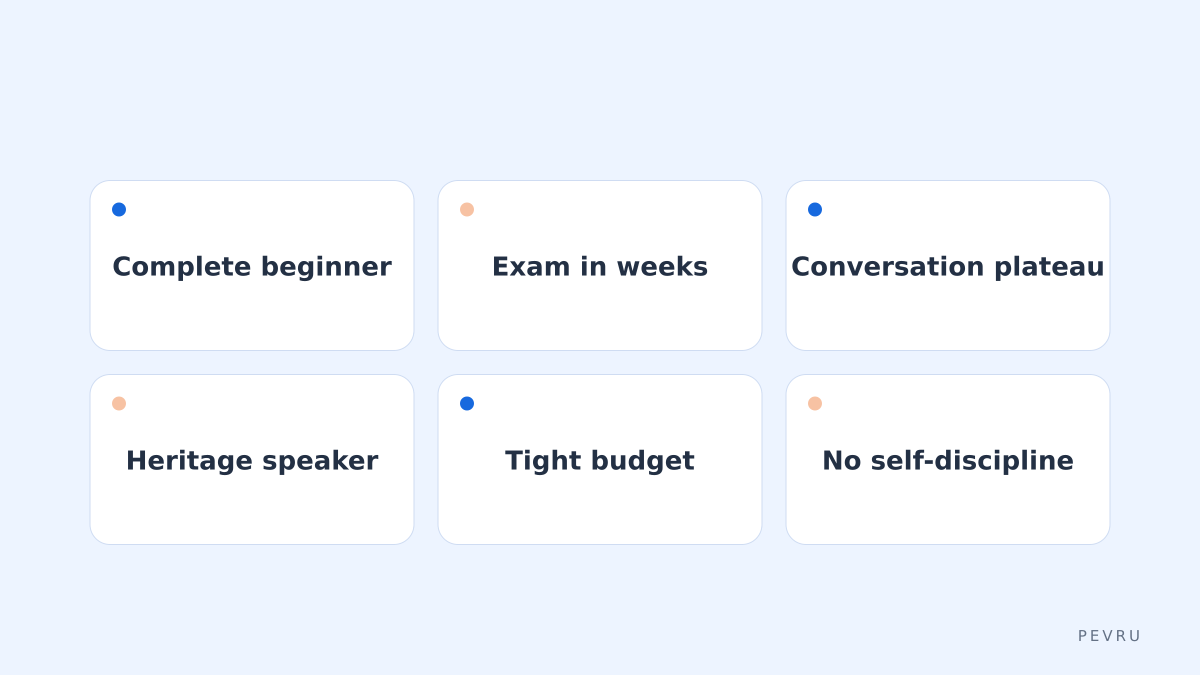 Complete beginner

Exam in weeks

Conversation plateau

Heritage speaker

Tight budget

No self-discipline

PEVRU